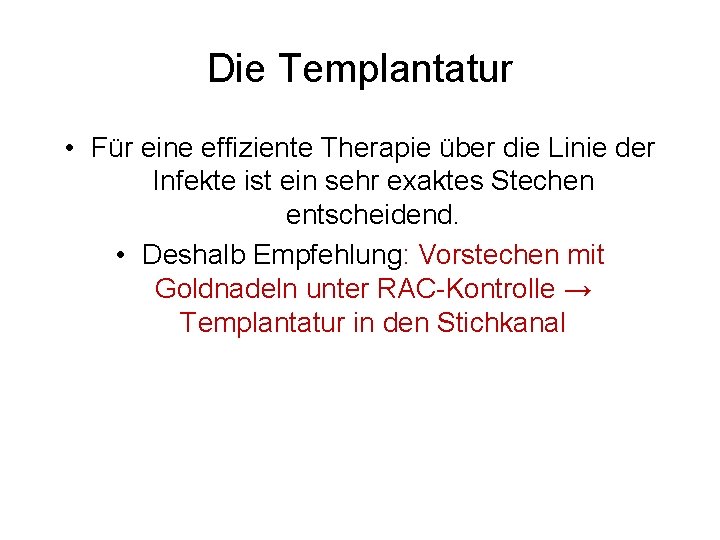 Die Templantatur

• Für eine effiziente Therapie über die Linie der Infekte ist ein sehr exaktes Stechen entscheidend.

• Deshalb Empfehlung: Vorstechen mit Goldnadeln unter RAC-Kontrolle → Templantatur in den Stichkanal